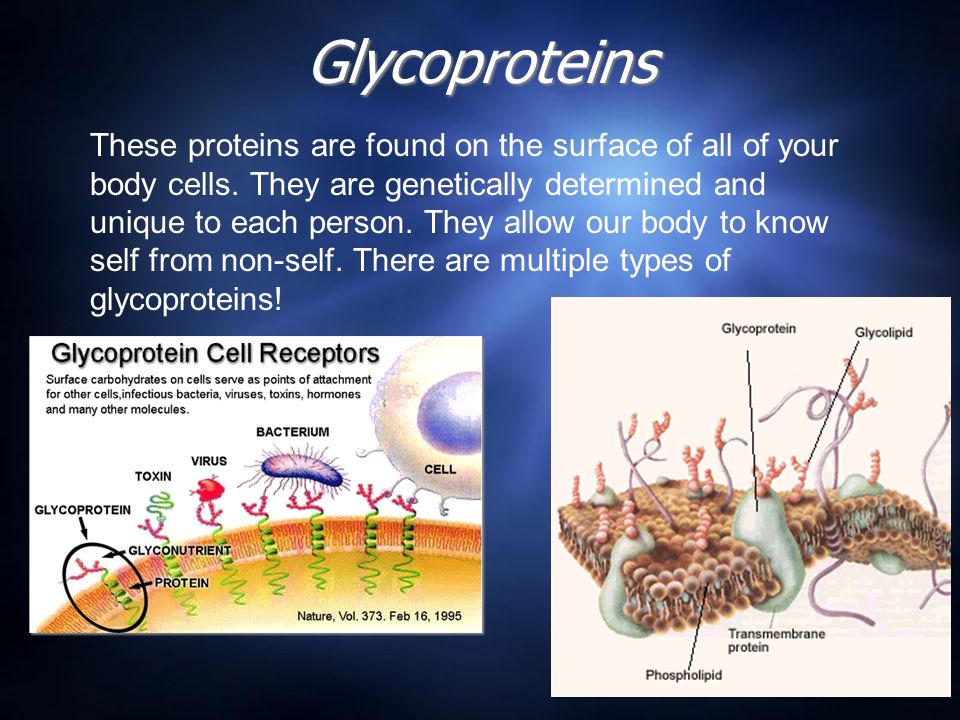 Glycoproteins

These proteins are found on the surface of all of your body cells. They are genetically determined and unique to each person. They allow our body to know self from non-self. There are multiple types of glycoproteins!

Glycoprotein Cell Receptors

Surface carbohydrates on cells serve as points of attachment for other cells,infectious bacteria, viruses, toxins, hormones and many other molecules.

BACTERIUM

VIRUS

TOXIN

CELL

GLYCOPROTEIN

GLYCONUTRIENT

PROTEIN

Nature, Vol. 373. Feb 16, 1995

Glycoprotein

Glycolipid

Transmembrane protein

Phospholipid